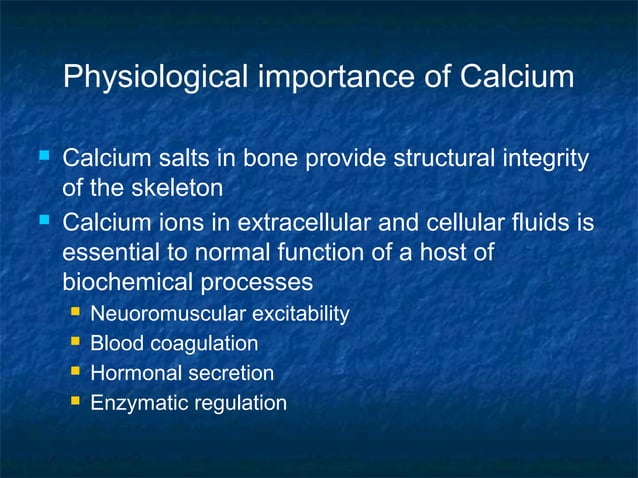 Physiological importance of Calcium

- Calcium salts in bone provide structural integrity of the skeleton
- Calcium ions in extracellular and cellular fluids is essential to normal function of a host of biochemical processes
  - Neuoromuscular excitability
  - Blood coagulation
  - Hormonal secretion
  - Enzymatic regulation